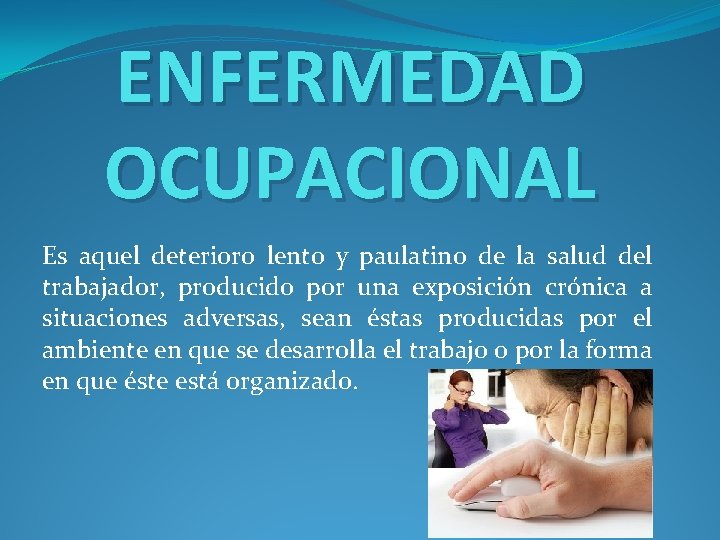 ENFERMEDAD OCUPACIONAL

Es aquel deterioro lento y paulatino de la salud del trabajador, producido por una exposición crónica a situaciones adversas, sean éstas producidas por el ambiente en que se desarrolla el trabajo o por la forma en que éste está organizado.